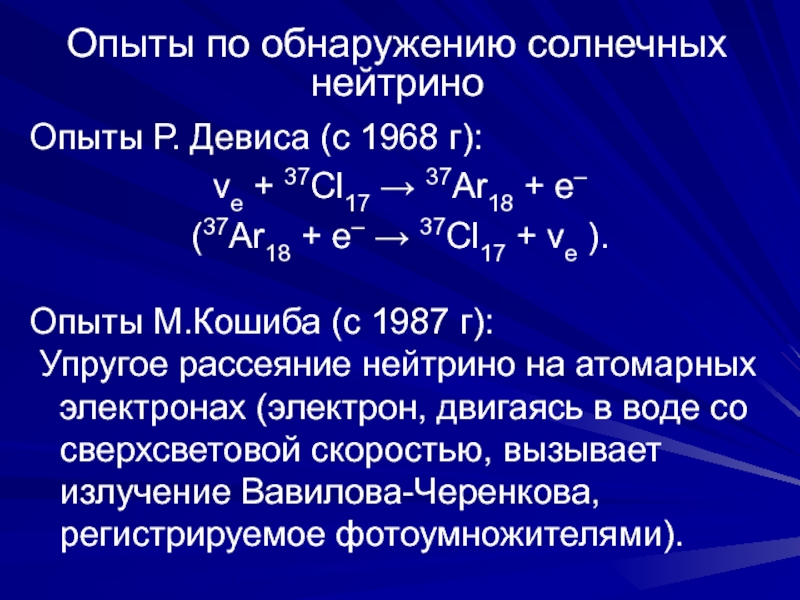 Опыты по обнаружению солнечных нейтрино

Опыты Р. Девиса (с 1968 г):

$\nu_e + {}^{37}Cl_{17} \rightarrow {}^{37}Ar_{18} + e^-$

$({}^{37}Ar_{18} + e^- \rightarrow {}^{37}Cl_{17} + \nu_e)$.

Опыты М.Кошиба (с 1987 г):

Упругое рассеяние нейтрино на атомарных электронах (электрон, двигаясь в воде со сверхсветовой скоростью, вызывает излучение Вавилова-Черенкова, регистрируемое фотоумножителями).